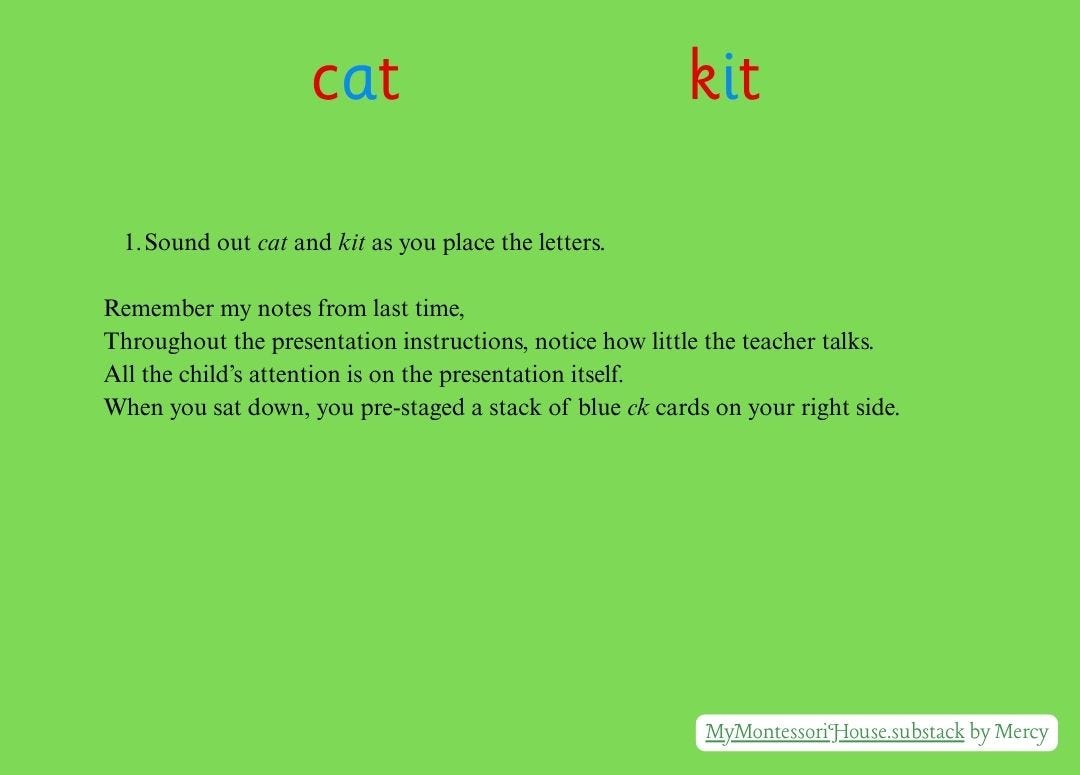 cat kit

1. Sound out cat and kit as you place the letters.

Remember my notes from last time,
Throughout the presentation instructions, notice how little the teacher talks.
All the child's attention is on the presentation itself.
When you sat down, you pre-staged a stack of blue ck cards on your right side.

MyMontessoriHouse.substack by Mercy